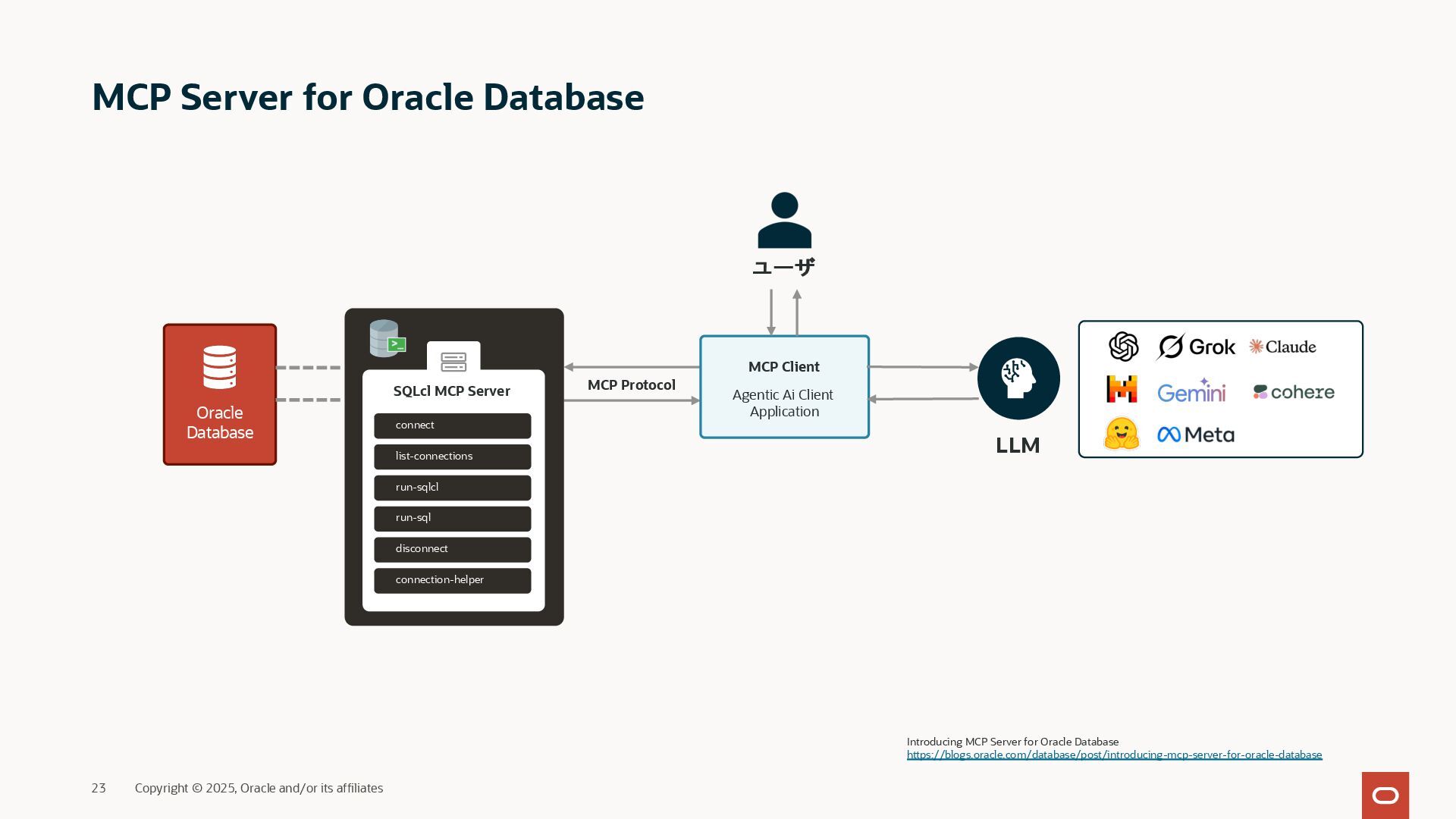 MCP Server for Oracle Database

ユーザ

Oracle Database

SQLcl MCP Server

connect

list-connections

run-sqlcl

run-sql

disconnect

connection-helper

MCP Protocol

MCP Client

Agentic Ai Client Application

LLM

Grok

Claude

Gemini

cohere

Meta

Introducing MCP Server for Oracle Database
https://blogs.oracle.com/database/post/introducing-mcp-server-for-oracle-database

23 Copyright © 2025, Oracle and/or its affiliates